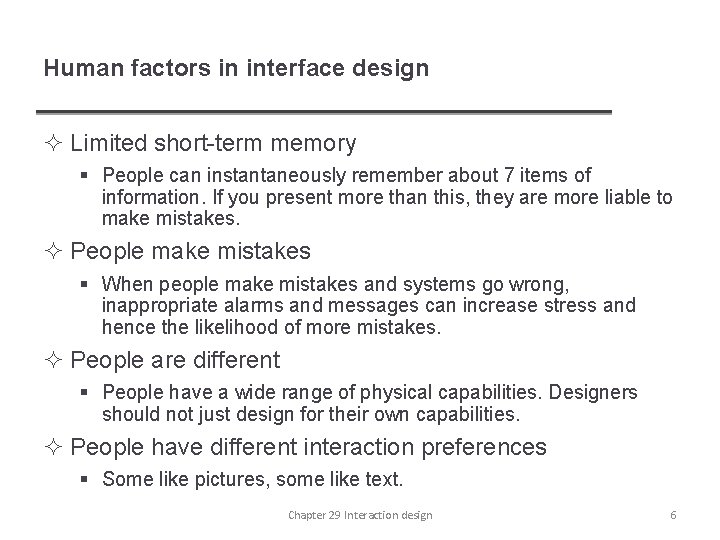 Human factors in interface design

✧ Limited short-term memory
▪ People can instantaneously remember about 7 items of information. If you present more than this, they are more liable to make mistakes.

✧ People make mistakes
▪ When people make mistakes and systems go wrong, inappropriate alarms and messages can increase stress and hence the likelihood of more mistakes.

✧ People are different
▪ People have a wide range of physical capabilities. Designers should not just design for their own capabilities.

✧ People have different interaction preferences
▪ Some like pictures, some like text.

Chapter 29 Interaction design

6